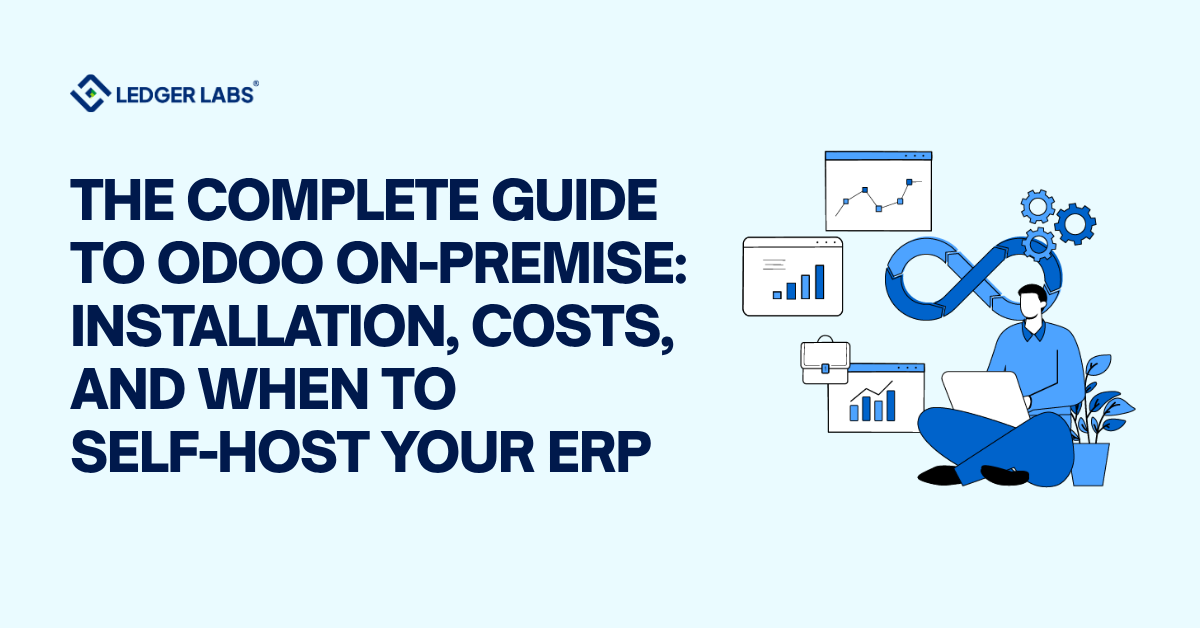 LEDGER LABS®

THE COMPLETE GUIDE TO ODOO ON-PREMISE: INSTALLATION, COSTS, AND WHEN TO SELF-HOST YOUR ERP